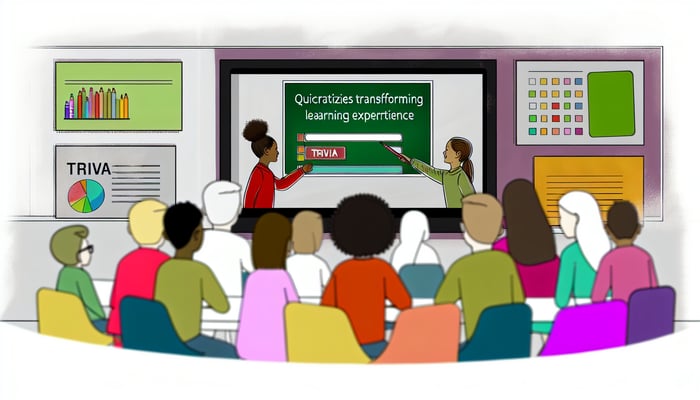 TRIVA

Quicratizies transfforming learning experrtience

TRIVIA